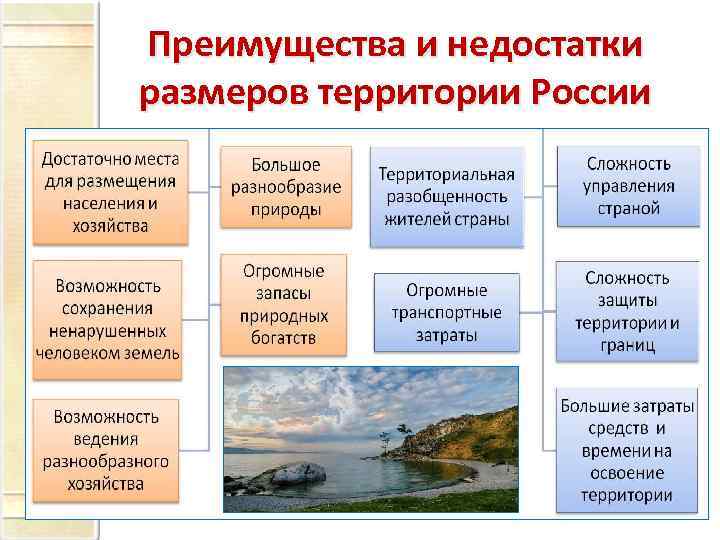 Преимущества и недостатки размеров территории России

Достаточно места для размещения населения и хозяйства

Возможность сохранения ненарушенных человеком земель

Возможность ведения разнообразного хозяйства

Большое разнообразие природы

Огромные запасы природных богатств

Территориальная разобщенность жителей страны

Огромные транспортные затраты

Сложность управления страной

Сложность защиты территории и границ

Большие затраты средств и времени на освоение территории